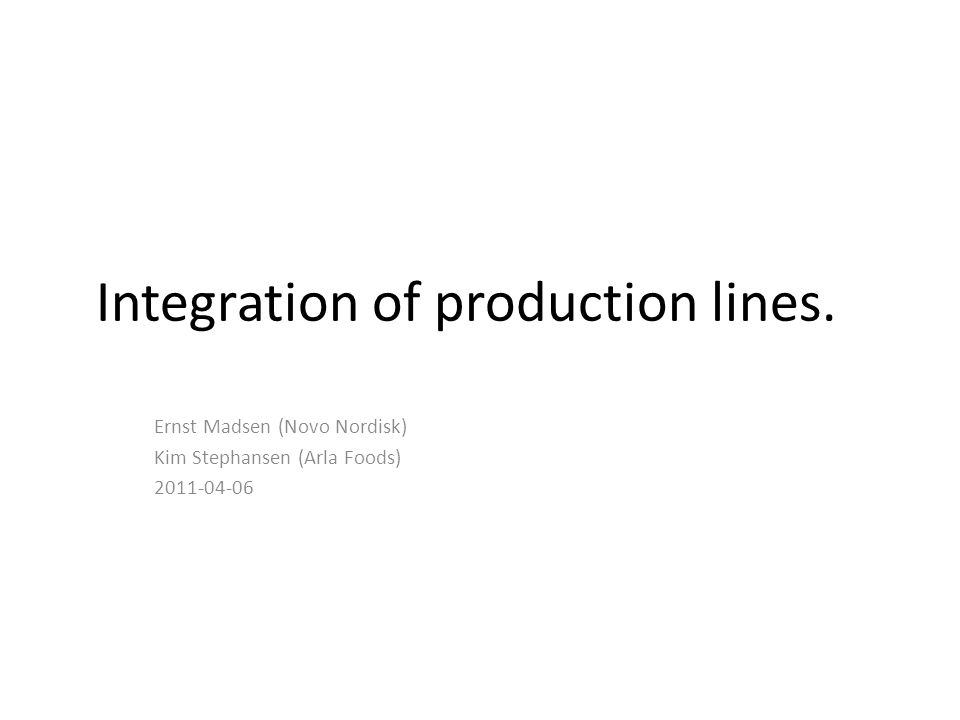 Integration of production lines.

Ernst Madsen (Novo Nordisk)
Kim Stephansen (Arla Foods)
2011-04-06